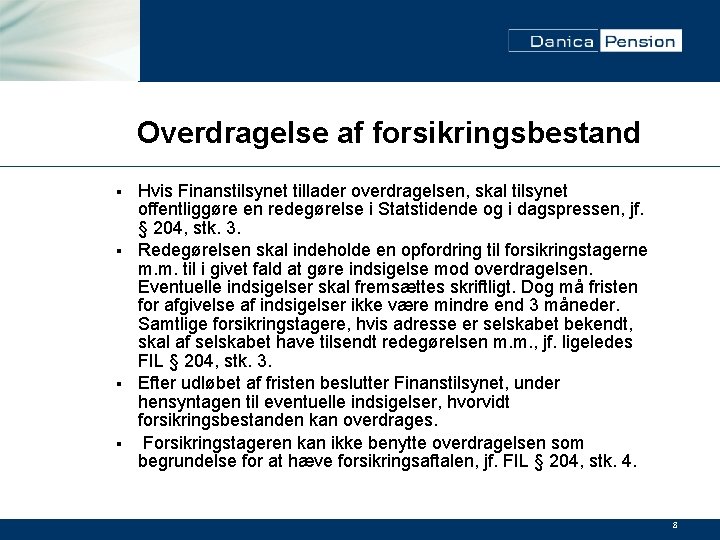 Danica Pension

Overdragelse af forsikringsbestand

▪ Hvis Finanstilsynet tillader overdragelsen, skal tilsynet offentliggøre en redegørelse i Statstidende og i dagspressen, jf. § 204, stk. 3.

▪ Redegørelsen skal indeholde en opfordring til forsikringstagerne m.m. til i givet fald at gøre indsigelse mod overdragelsen. Eventuelle indsigelser skal fremsættes skriftligt. Dog må fristen for afgivelse af indsigelser ikke være mindre end 3 måneder. Samtlige forsikringstagere, hvis adresse er selskabet bekendt, skal af selskabet have tilsendt redegørelsen m.m., jf. ligeledes FIL § 204, stk. 3.

▪ Efter udløbet af fristen beslutter Finanstilsynet, under hensyntagen til eventuelle indsigelser, hvorvidt forsikringsbestanden kan overdrages.

▪ Forsikringstageren kan ikke benytte overdragelsen som begrundelse for at hæve forsikringsaftalen, jf. FIL § 204, stk. 4.

8